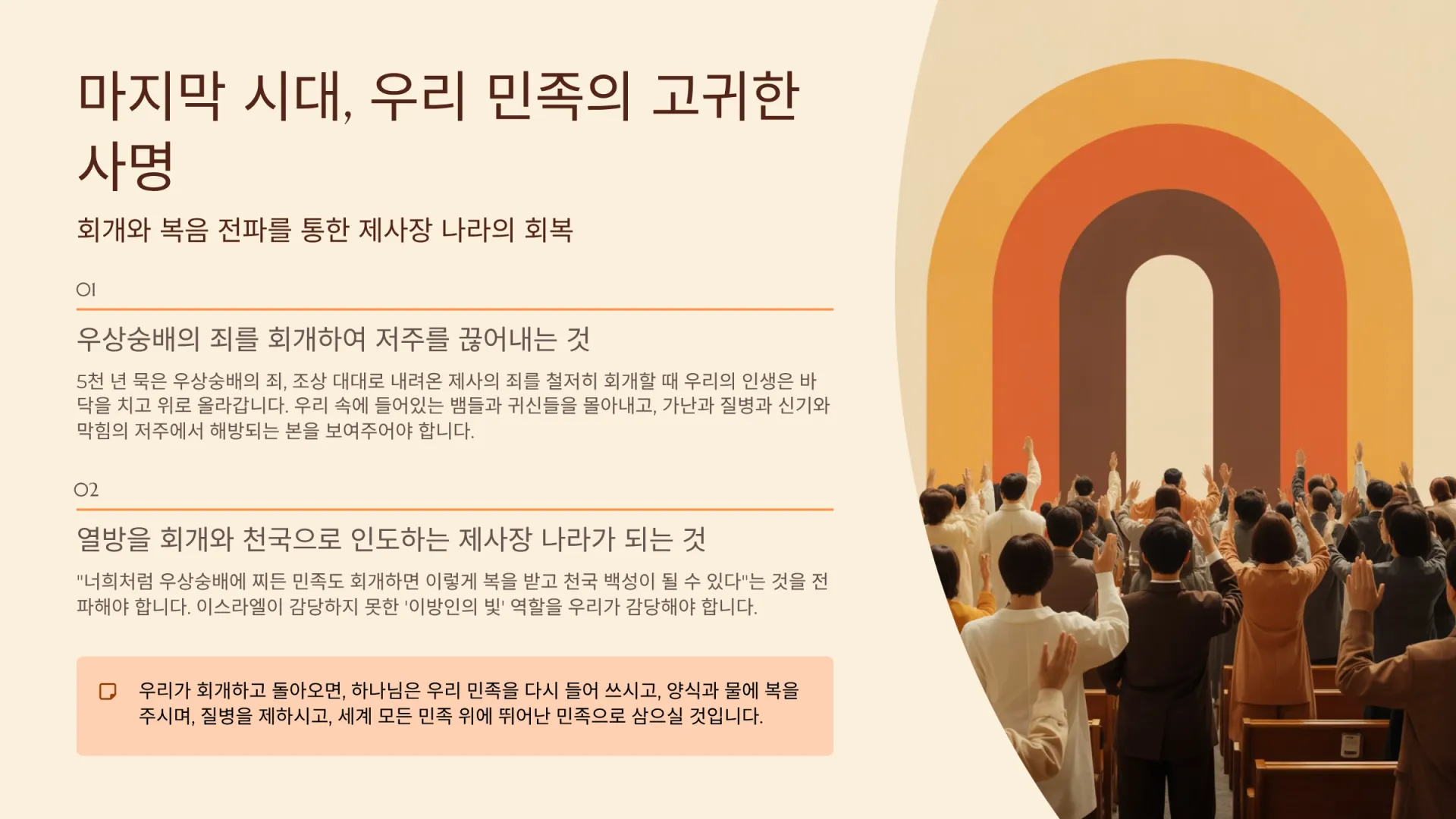 마지막 시대, 우리 민족의 고귀한 사명

회개와 복음 전파를 통한 제사장 나라의 회복

01

우상숭배의 죄를 회개하여 저주를 끊어내는 것

5천 년 묵은 우상숭배의 죄, 조상 대대로 내려온 제사의 죄를 철저히 회개할 때 우리의 인생은 바닥을 치고 위로 올라갑니다. 우리 속에 들어있는 뱀들과 귀신들을 몰아내고, 가난과 질병과 신기와 막힘의 저주에서 해방되는 본을 보여주어야 합니다.

02

열방을 회개와 천국으로 인도하는 제사장 나라가 되는 것

"너희처럼 우상숭배에 찌든 민족도 회개하면 이렇게 복을 받고 천국 백성이 될 수 있다"는 것을 전파해야 합니다. 이스라엘이 감당하지 못한 '이방인의 빛' 역할을 우리가 감당해야 합니다.

우리가 회개하고 돌아오면, 하나님은 우리 민족을 다시 들어 쓰시고, 양식과 물에 복을 주시며, 질병을 제하시고, 세계 모든 민족 위에 뛰어난 민족으로 삼으실 것입니다.